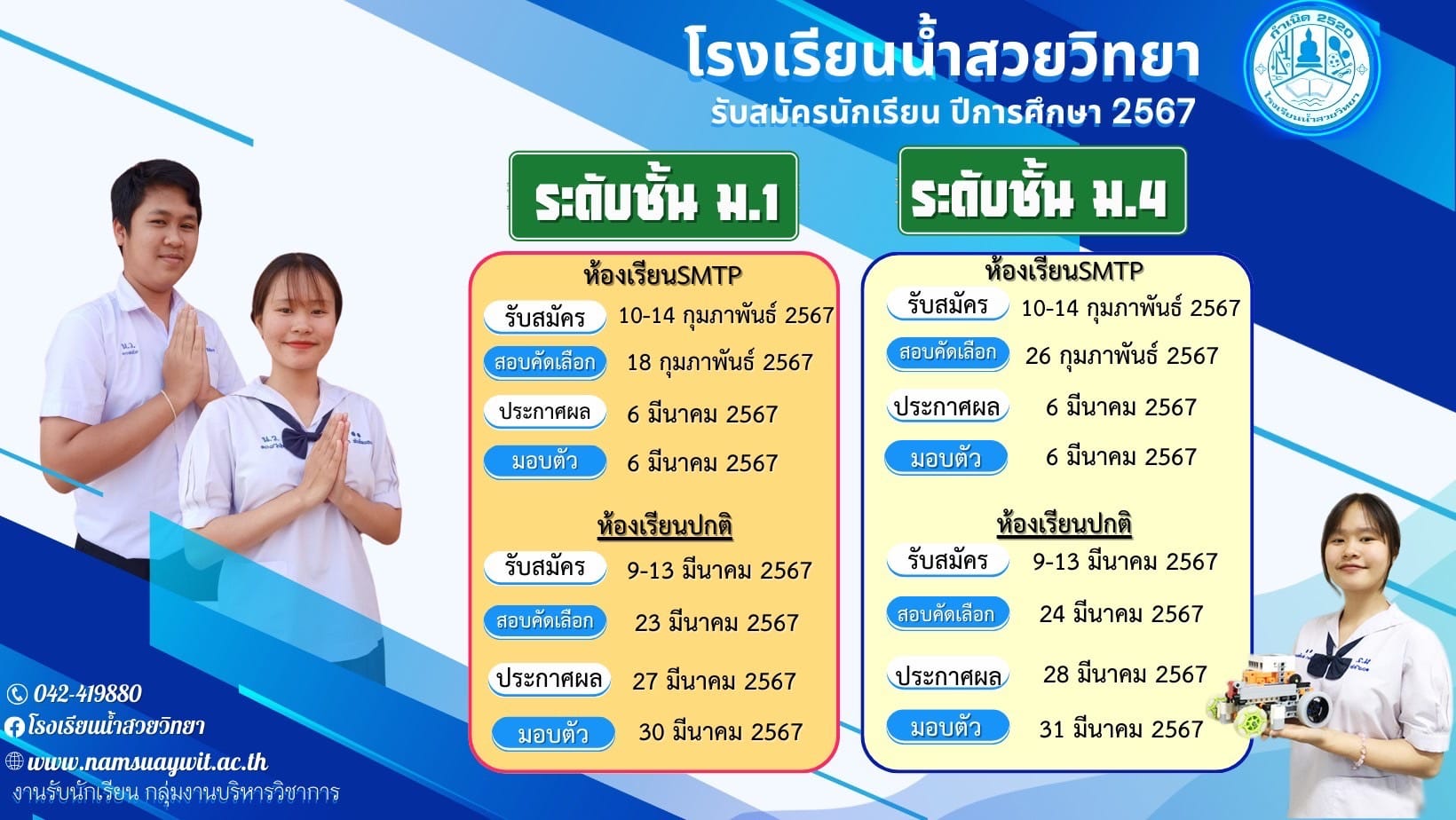 โรงเรียนน้ำสวยวิทยา
รับสมัครนักเรียน ปีการศึกษา 2567

กำเนิด 2520
โรงเรียนน้ำสวยวิทยา

ระดับชั้น ม.1

ห้องเรียนSMTP
รับสมัคร 10-14 กุมภาพันธ์ 2567
สอบคัดเลือก 18 กุมภาพันธ์ 2567
ประกาศผล 6 มีนาคม 2567
มอบตัว 6 มีนาคม 2567

ห้องเรียนปกติ
รับสมัคร 9-13 มีนาคม 2567
สอบคัดเลือก 23 มีนาคม 2567
ประกาศผล 27 มีนาคม 2567
มอบตัว 30 มีนาคม 2567

ระดับชั้น ม.4

ห้องเรียนSMTP
รับสมัคร 10-14 กุมภาพันธ์ 2567
สอบคัดเลือก 26 กุมภาพันธ์ 2567
ประกาศผล 6 มีนาคม 2567
มอบตัว 6 มีนาคม 2567

ห้องเรียนปกติ
รับสมัคร 9-13 มีนาคม 2567
สอบคัดเลือก 24 มีนาคม 2567
ประกาศผล 28 มีนาคม 2567
มอบตัว 31 มีนาคม 2567

042-419880
โรงเรียนน้ำสวยวิทยา
www.namsuaywit.ac.th
งานรับนักเรียน กลุ่มงานบริหารวิชาการ